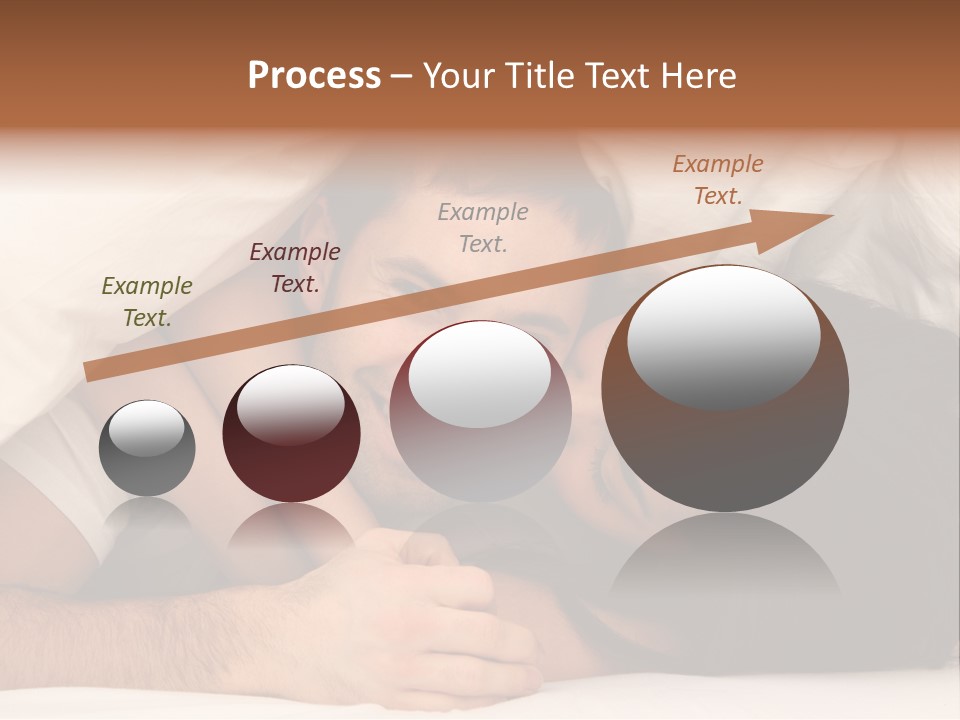 Process – Your Title Text Here

Example Text.

Example Text.

Example Text.

Example Text.